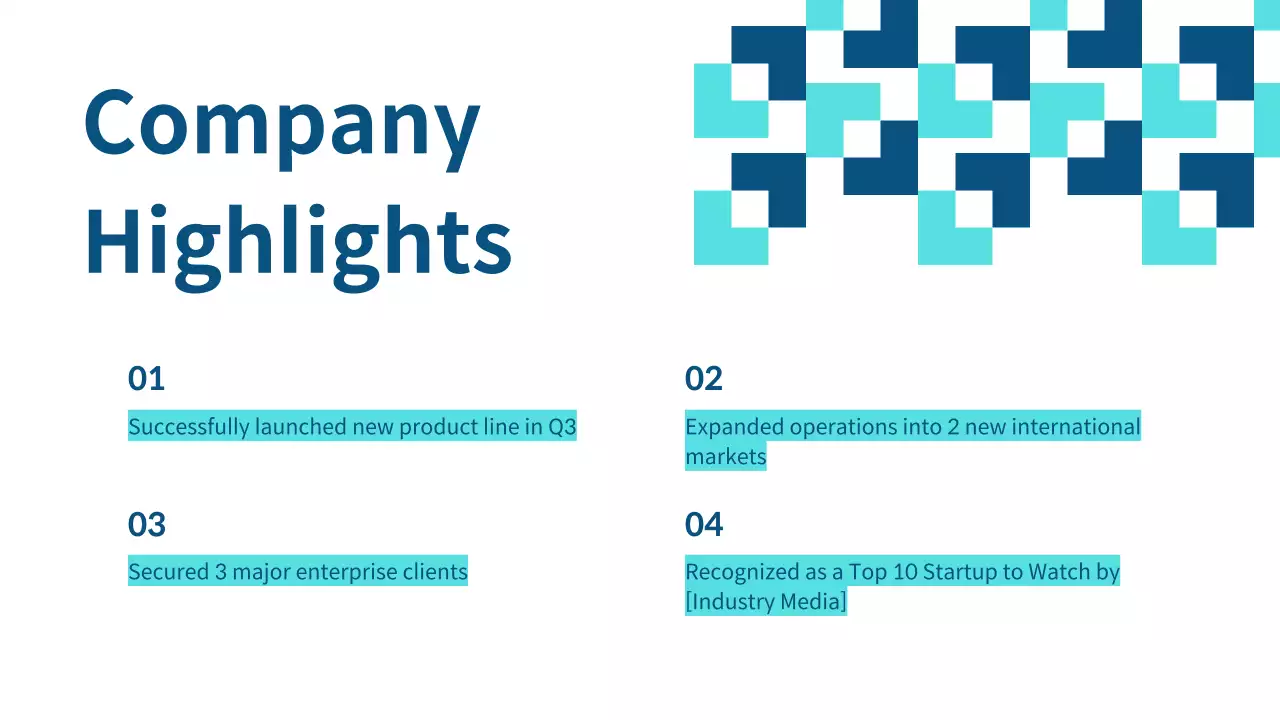 Company Highlights

01

Successfully launched new product line in Q3

02

Expanded operations into 2 new international markets

03

Secured 3 major enterprise clients

04

Recognized as a Top 10 Startup to Watch by [Industry Media]